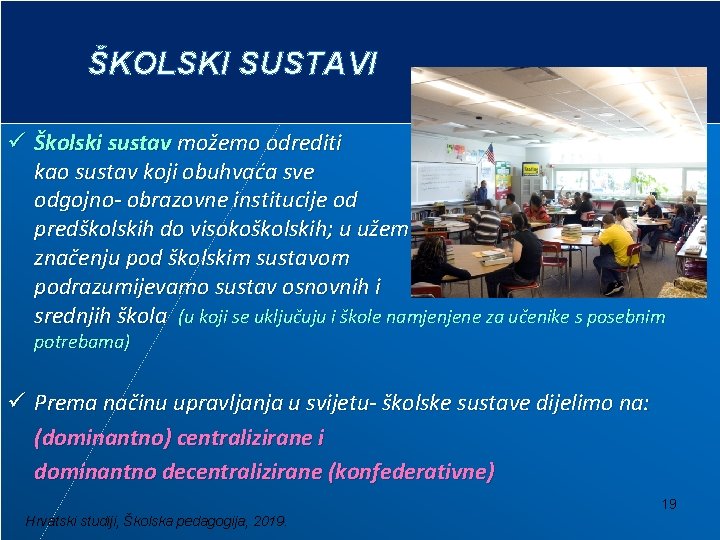 ŠKOLSKI SUSTAVI

✓ Školski sustav možemo odrediti kao sustav koji obuhvaća sve odgojno- obrazovne institucije od predškolskih do visokoškolskih; u užem značenju pod školskim sustavom podrazumijevamo sustav osnovnih i srednjih škola (u koji se uključuju i škole namjenjene za učenike s posebnim potrebama)

✓ Prema načinu upravljanja u svijetu- školske sustave dijelimo na: (dominantno) centralizirane i dominantno decentralizirane (konfederativne)

19

Hrvatski studiji, Školska pedagogija, 2019.